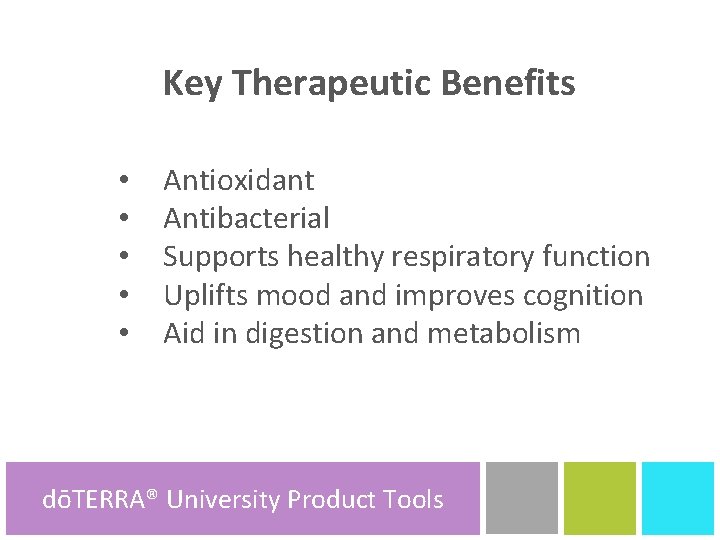 Key Therapeutic Benefits

• Antioxidant
• Antibacterial
• Supports healthy respiratory function
• Uplifts mood and improves cognition
• Aid in digestion and metabolism

dōTERRA® University Product Tools